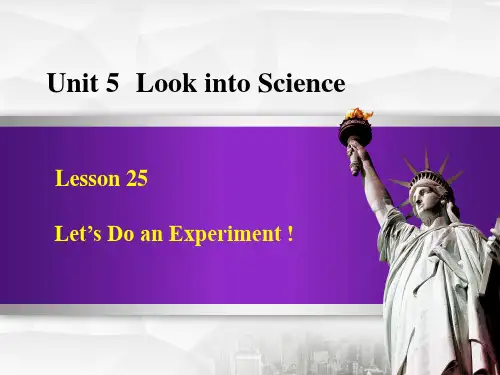 Unit 5 Look into Science

Lesson 25

Let’s Do an Experiment !